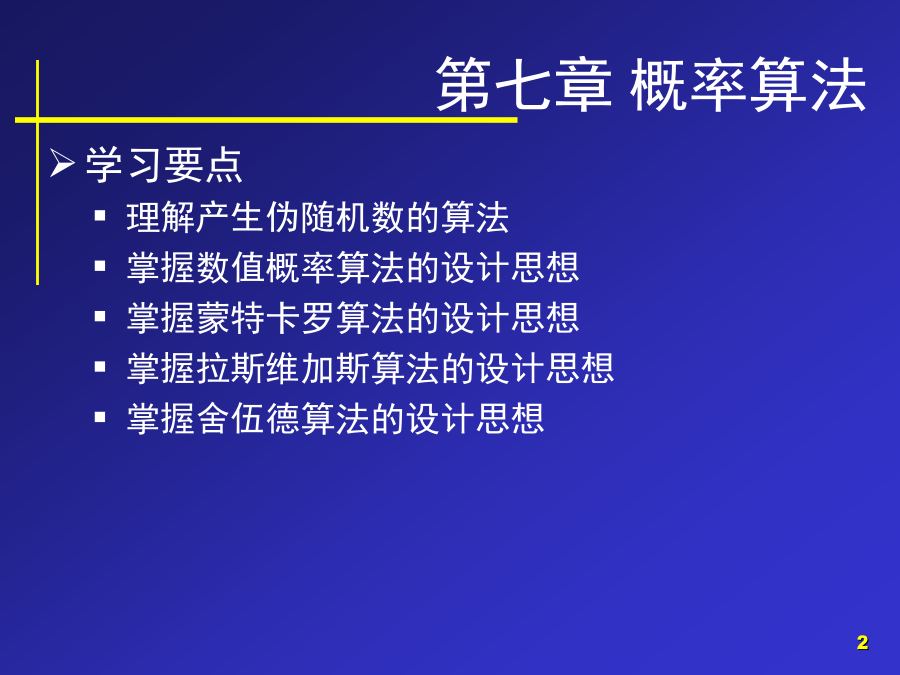 第七章 概率算法

➢ 学习要点

▪ 理解产生伪随机数的算法
▪ 掌握数值概率算法的设计思想
▪ 掌握蒙特卡罗算法的设计思想
▪ 掌握拉斯维加斯算法的设计思想
▪ 掌握舍伍德算法的设计思想

2